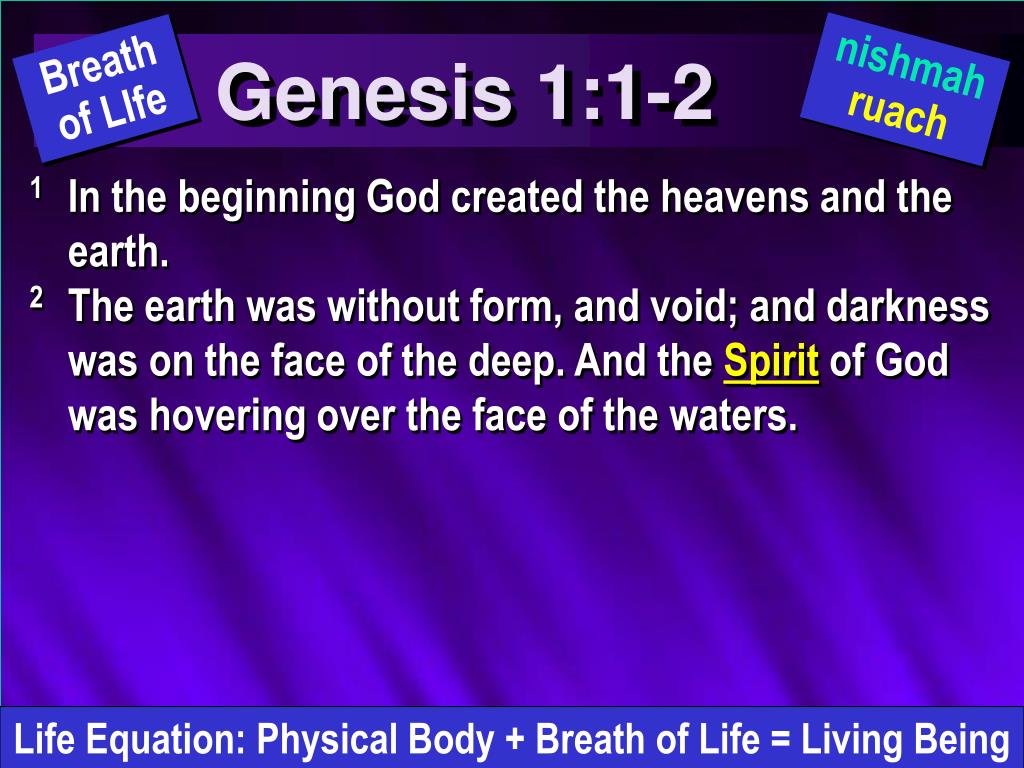 Breath of LIfe

Genesis 1:1-2

nishmah ruach

¹ In the beginning God created the heavens and the earth.
² The earth was without form, and void; and darkness was on the face of the deep. And the Spirit of God was hovering over the face of the waters.

Life Equation: Physical Body + Breath of Life = Living Being